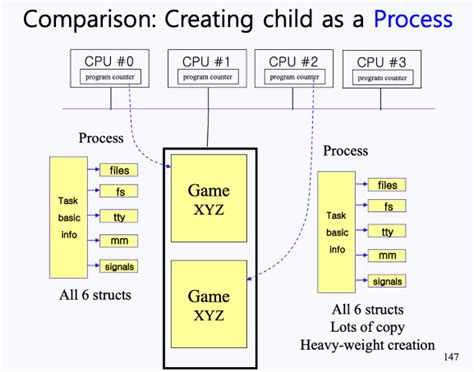 Comparison: Creating child as a Process

CPU #0
program counter

CPU #1
program counter

CPU #2
program counter

CPU #3
program counter

Process

Task basic info

files
fs
tty
mm
signals

All 6 structs

Game XYZ

Game XYZ

Process

Task basic info

files
fs
tty
mm
signals

All 6 structs
Lots of copy
Heavy-weight creation

147